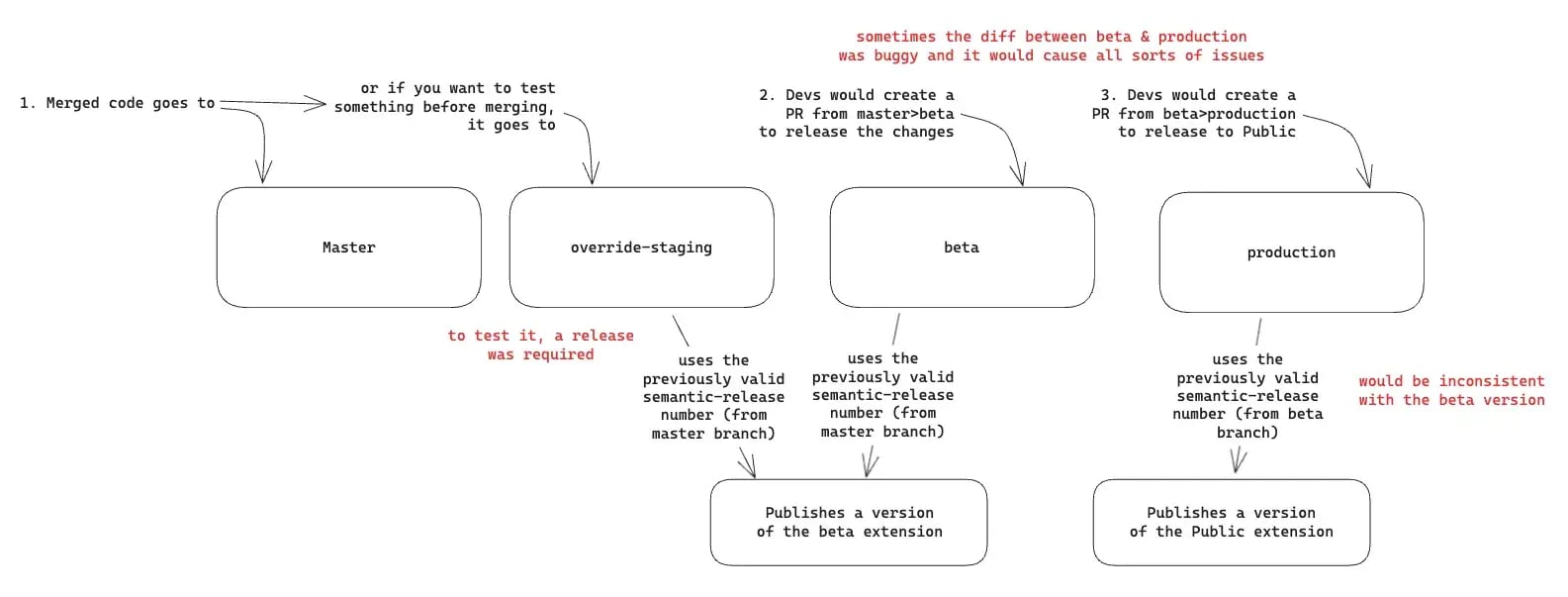 sometimes the diff between beta & production was buggy and it would cause all sorts of issues

1. Merged code goes to

or if you want to test something before merging, it goes to

2. Devs would create a PR from master>beta to release the changes

3. Devs would create a PR from beta>production to release to Public

Master

override-staging

beta

production

to test it, a release was required

uses the previously valid semantic-release number (from master branch)

uses the previously valid semantic-release number (from master branch)

uses the previously valid semantic-release number (from beta branch)

would be inconsistent with the beta version

Publishes a version of the beta extension

Publishes a version of the Public extension